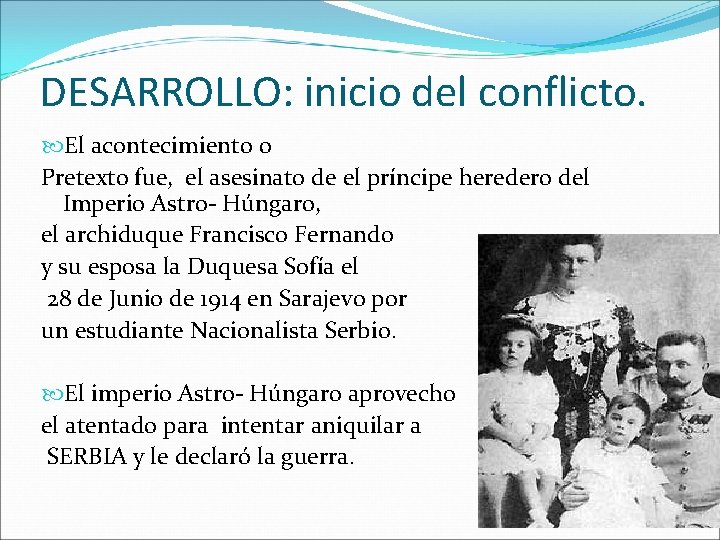 DESARROLLO: inicio del conflicto.

El acontecimiento o
Pretexto fue, el asesinato de el príncipe heredero del Imperio Astro- Húngaro,
el archiduque Francisco Fernando
y su esposa la Duquesa Sofía el
28 de Junio de 1914 en Sarajevo por
un estudiante Nacionalista Serbio.

El imperio Astro- Húngaro aprovecho
el atentado para intentar aniquilar a
SERBIA y le declaró la guerra.